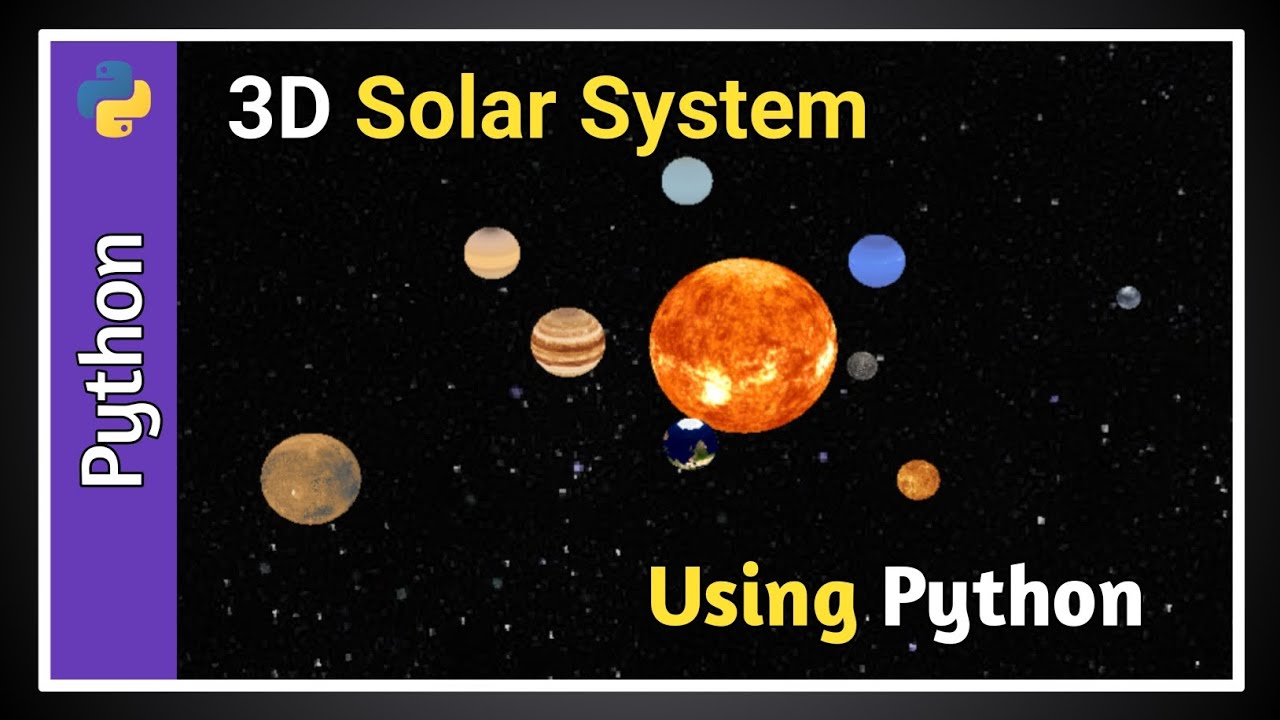 Python

3D Solar System

Using Python